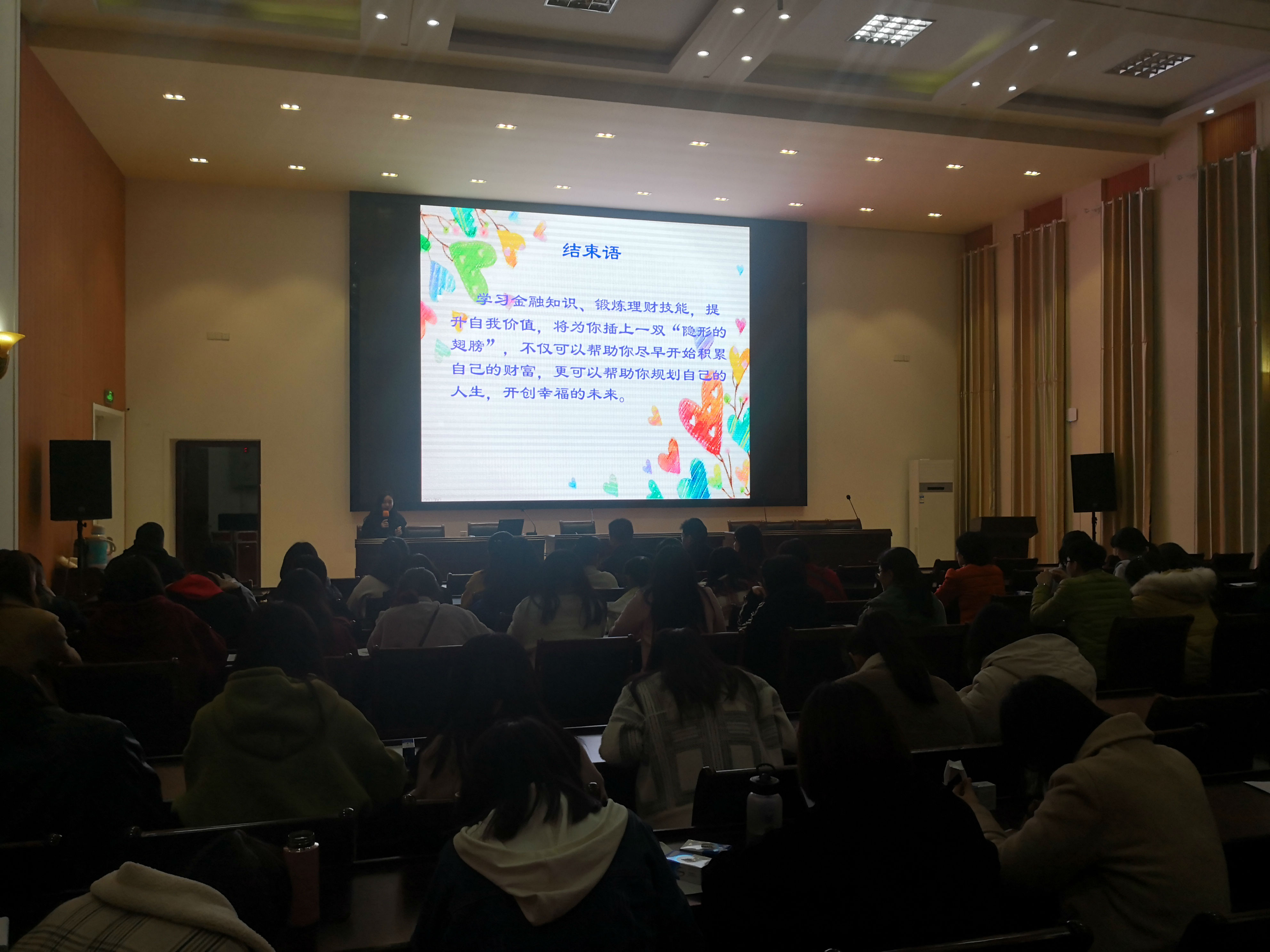 结束语

学习金融知识、锻炼理财技能，提升自我价值，将为你插上一双“隐形的翅膀”，不仅可以帮助你尽早开始积累自己的财富，更可以帮助你规划自己的人生，开创幸福的未来。